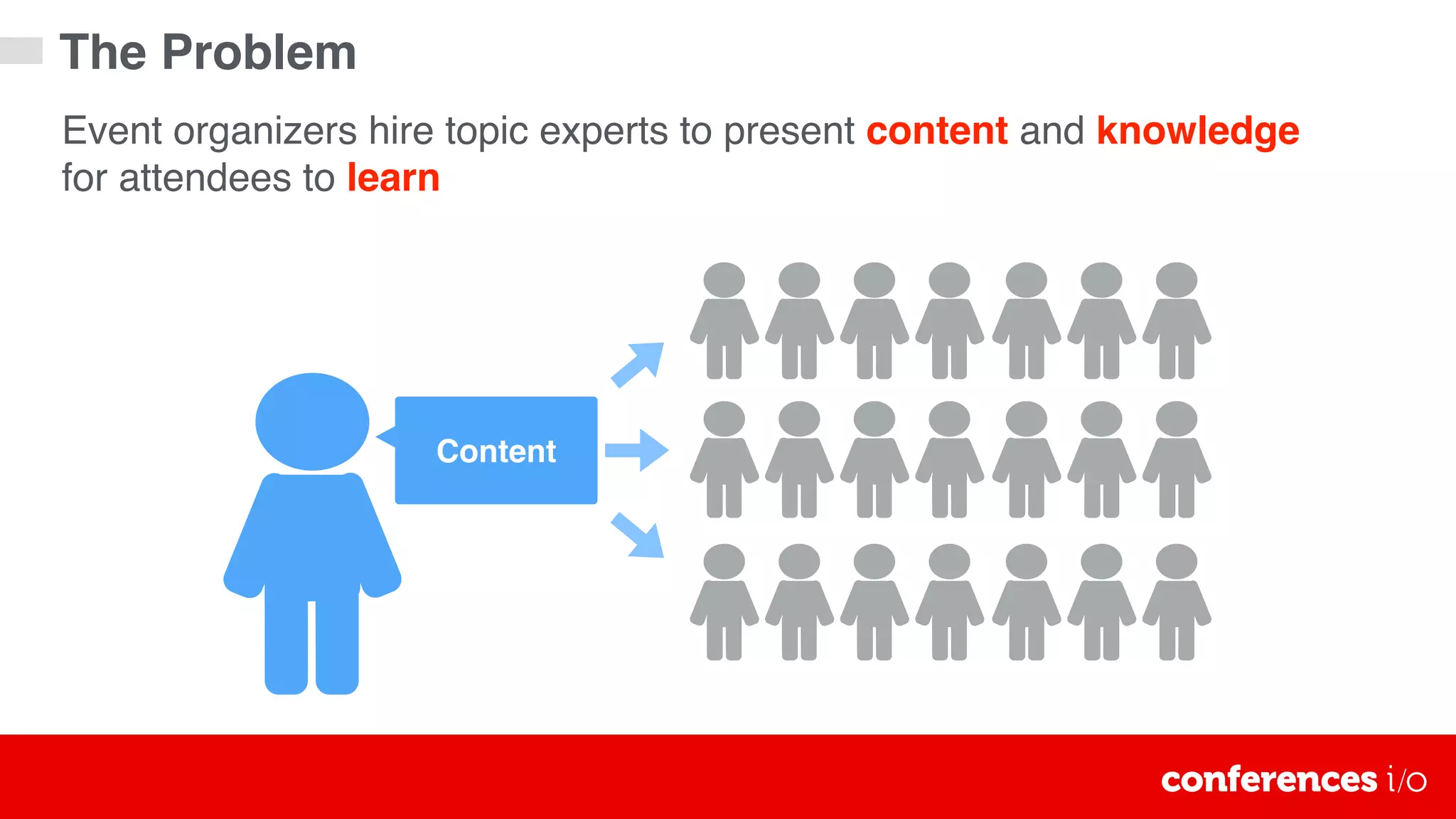 The Problem

Event organizers hire topic experts to present content and knowledge for attendees to learn

Content

conferences i/o